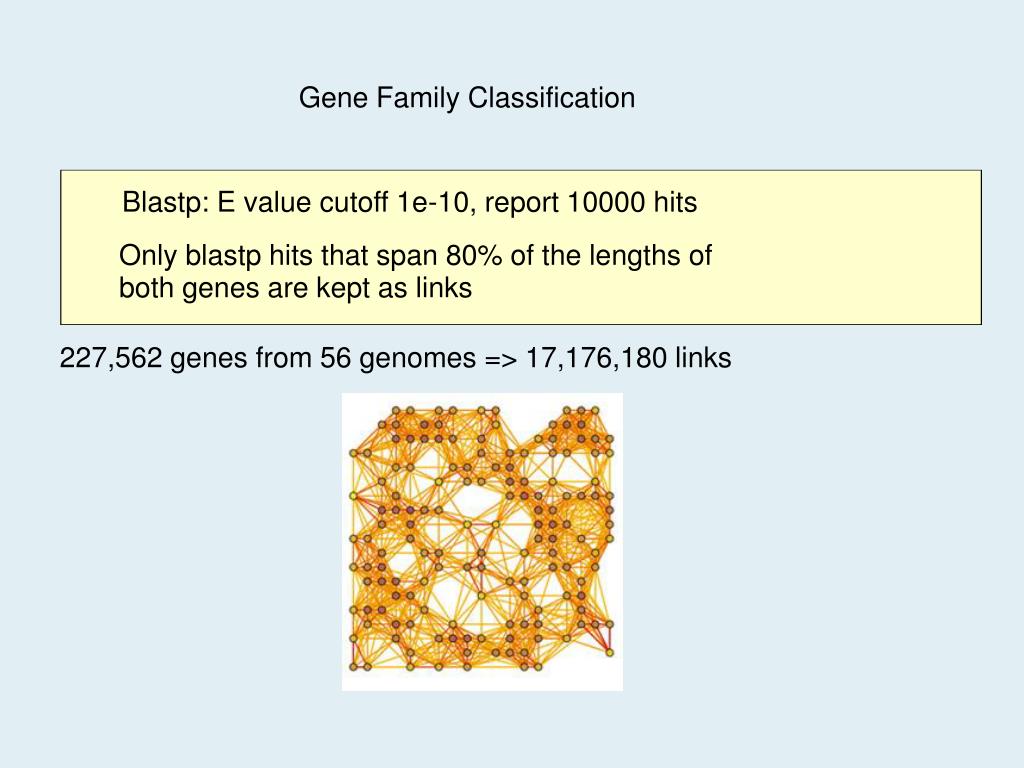 Gene Family Classification

Blastp: E value cutoff 1e-10, report 10000 hits

Only blastp hits that span 80% of the lengths of both genes are kept as links

227,562 genes from 56 genomes => 17,176,180 links